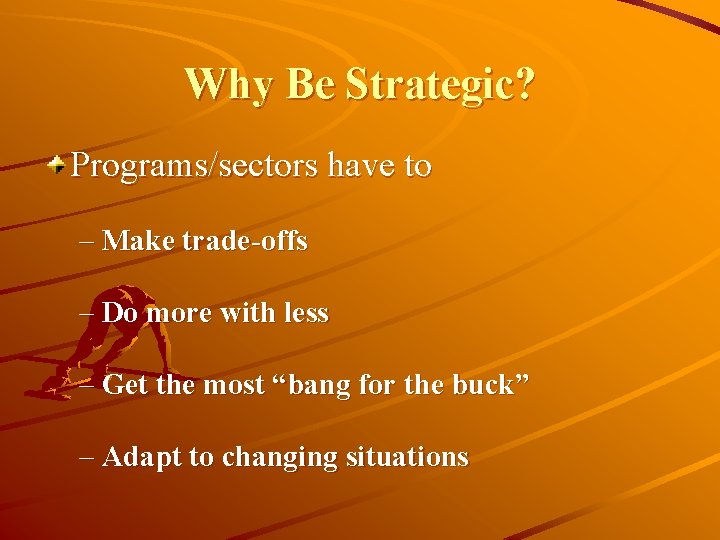 Why Be Strategic?

Programs/sectors have to

– Make trade-offs

– Do more with less

– Get the most “bang for the buck”

– Adapt to changing situations